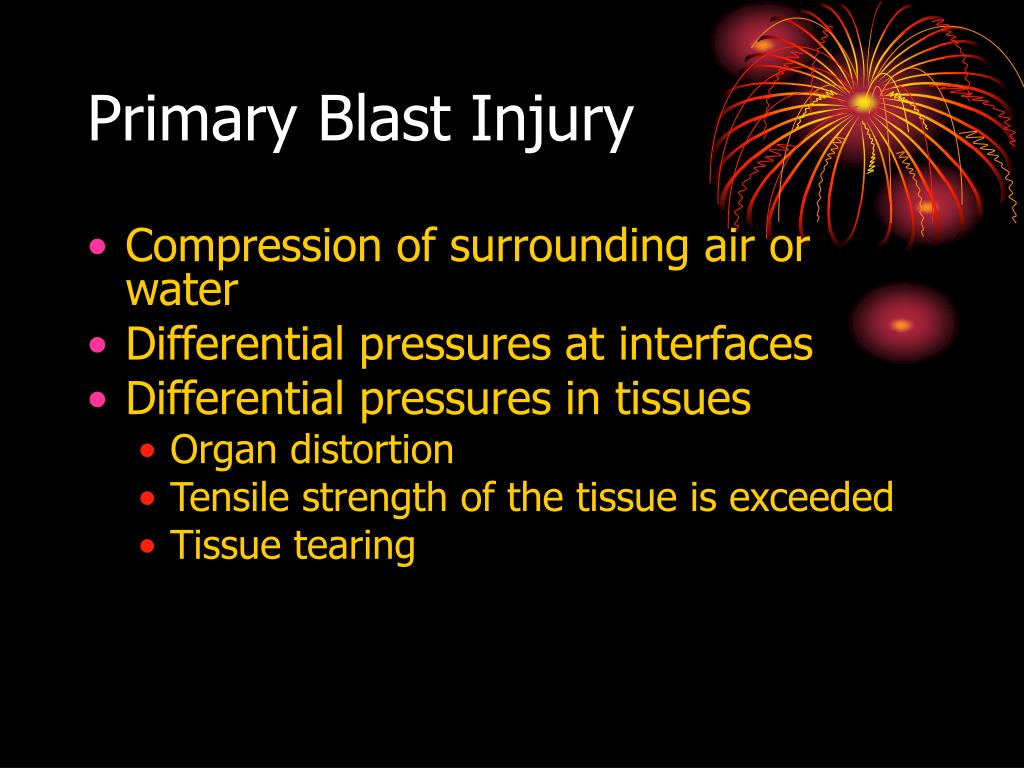 Primary Blast Injury

• Compression of surrounding air or water
• Differential pressures at interfaces
• Differential pressures in tissues
  • Organ distortion
  • Tensile strength of the tissue is exceeded
  • Tissue tearing